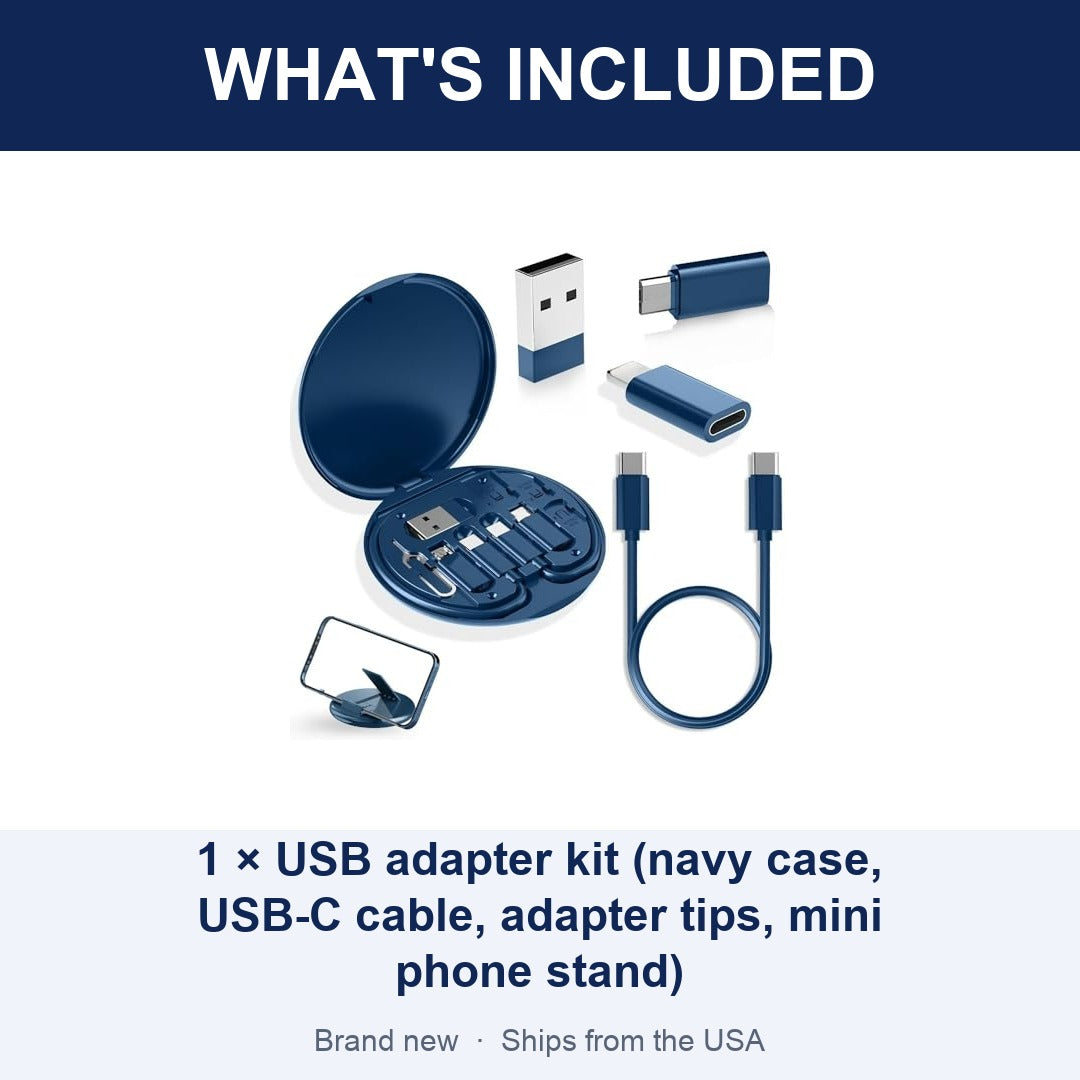 WHAT'S INCLUDED

1 × USB adapter kit (navy case, USB-C cable, adapter tips, mini phone stand)

Brand new · Ships from the USA